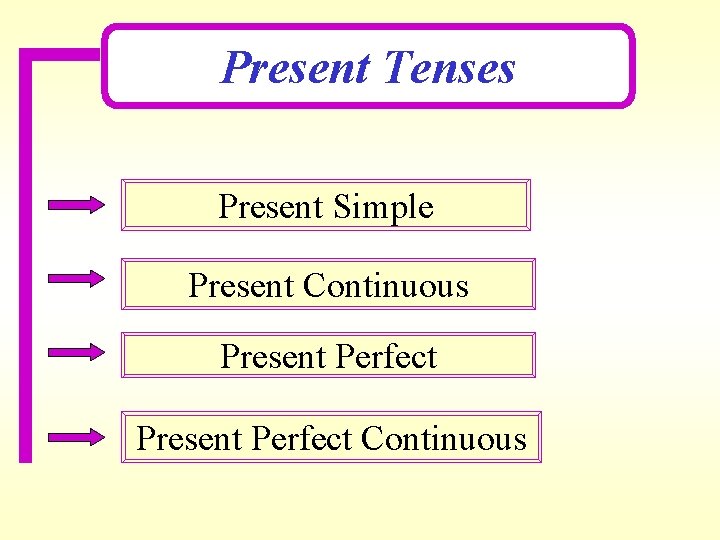 Present Tenses

Present Simple

Present Continuous

Present Perfect

Present Perfect Continuous